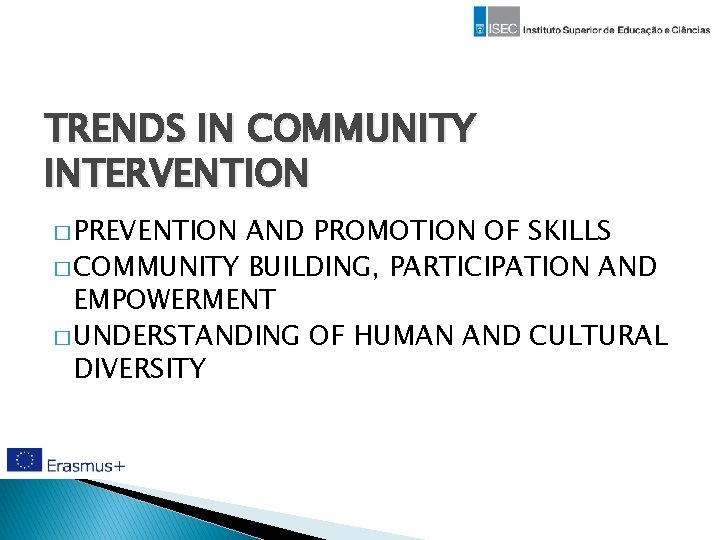 ISEC Instituto Superior de Educação e Ciências

TRENDS IN COMMUNITY INTERVENTION

□ PREVENTION AND PROMOTION OF SKILLS
□ COMMUNITY BUILDING, PARTICIPATION AND EMPOWERMENT
□ UNDERSTANDING OF HUMAN AND CULTURAL DIVERSITY

Erasmus+